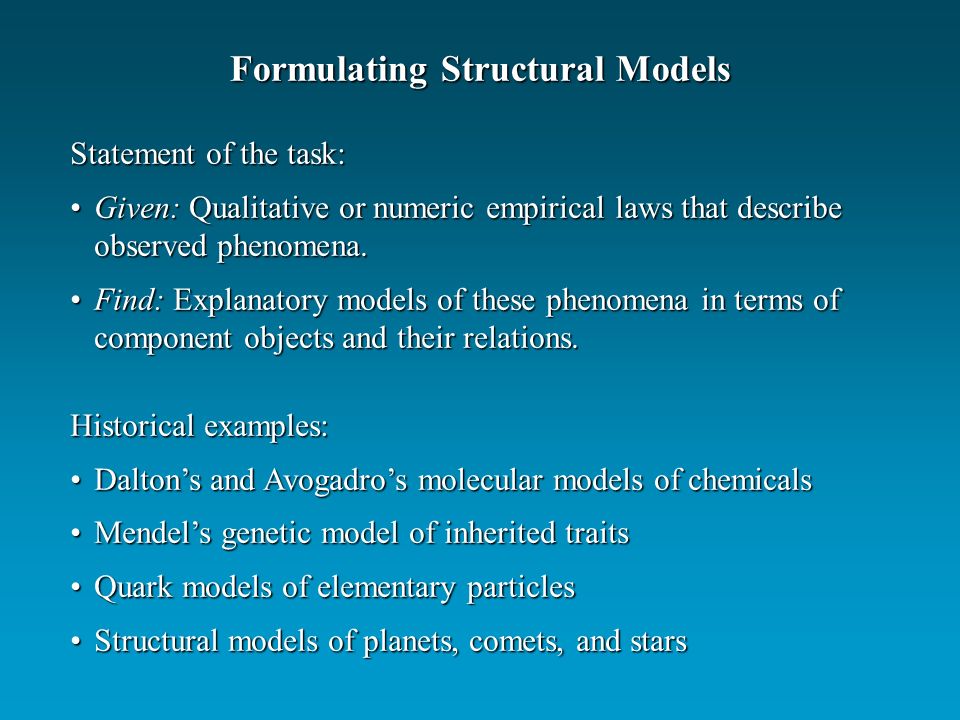 Formulating Structural Models

Statement of the task:

• Given: Qualitative or numeric empirical laws that describe observed phenomena.

• Find: Explanatory models of these phenomena in terms of component objects and their relations.

Historical examples:

• Dalton’s and Avogadro’s molecular models of chemicals

• Mendel’s genetic model of inherited traits

• Quark models of elementary particles

• Structural models of planets, comets, and stars